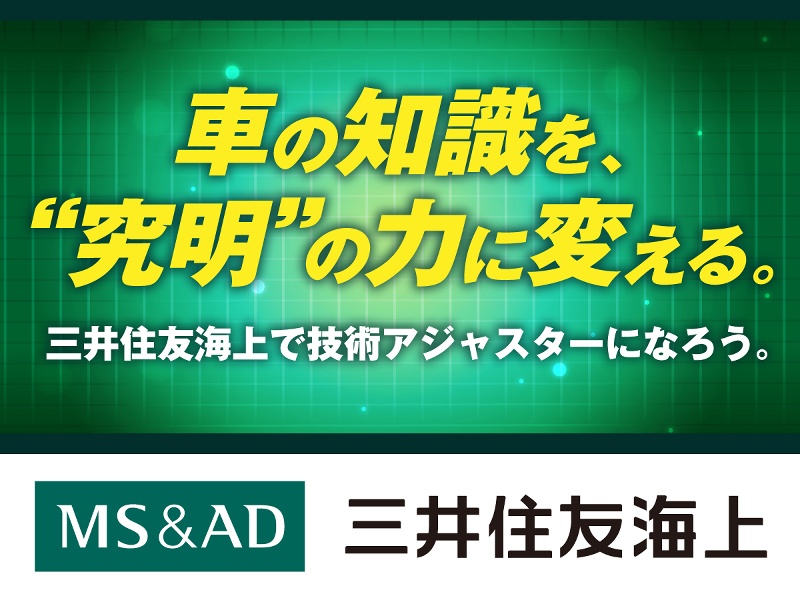 車の知識を、
“究明”の力に変える。

三井住友海上で技術アジャスターになろう。

MS&AD 三井住友海上